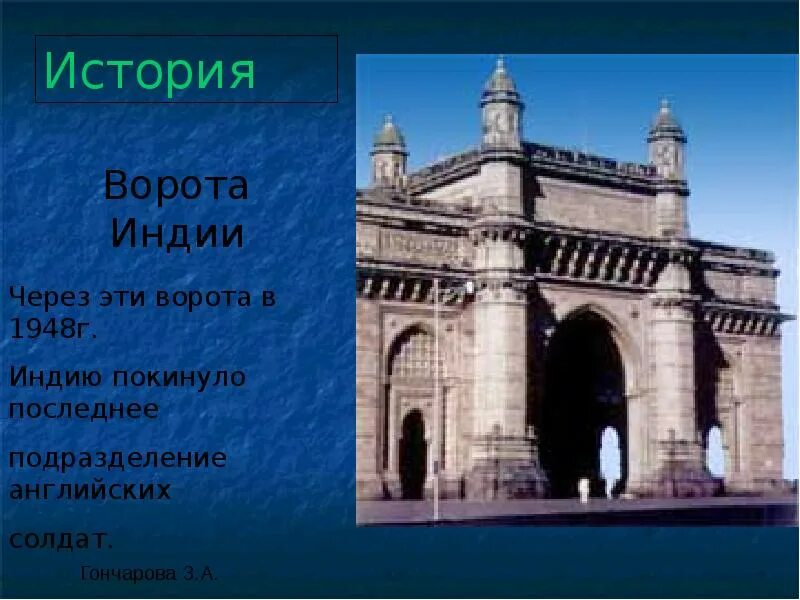 История

Ворота Индии

Через эти ворота в 1948г.

Индию покинуло последнее

подразделение английских

солдат.

Гончарова З.А.